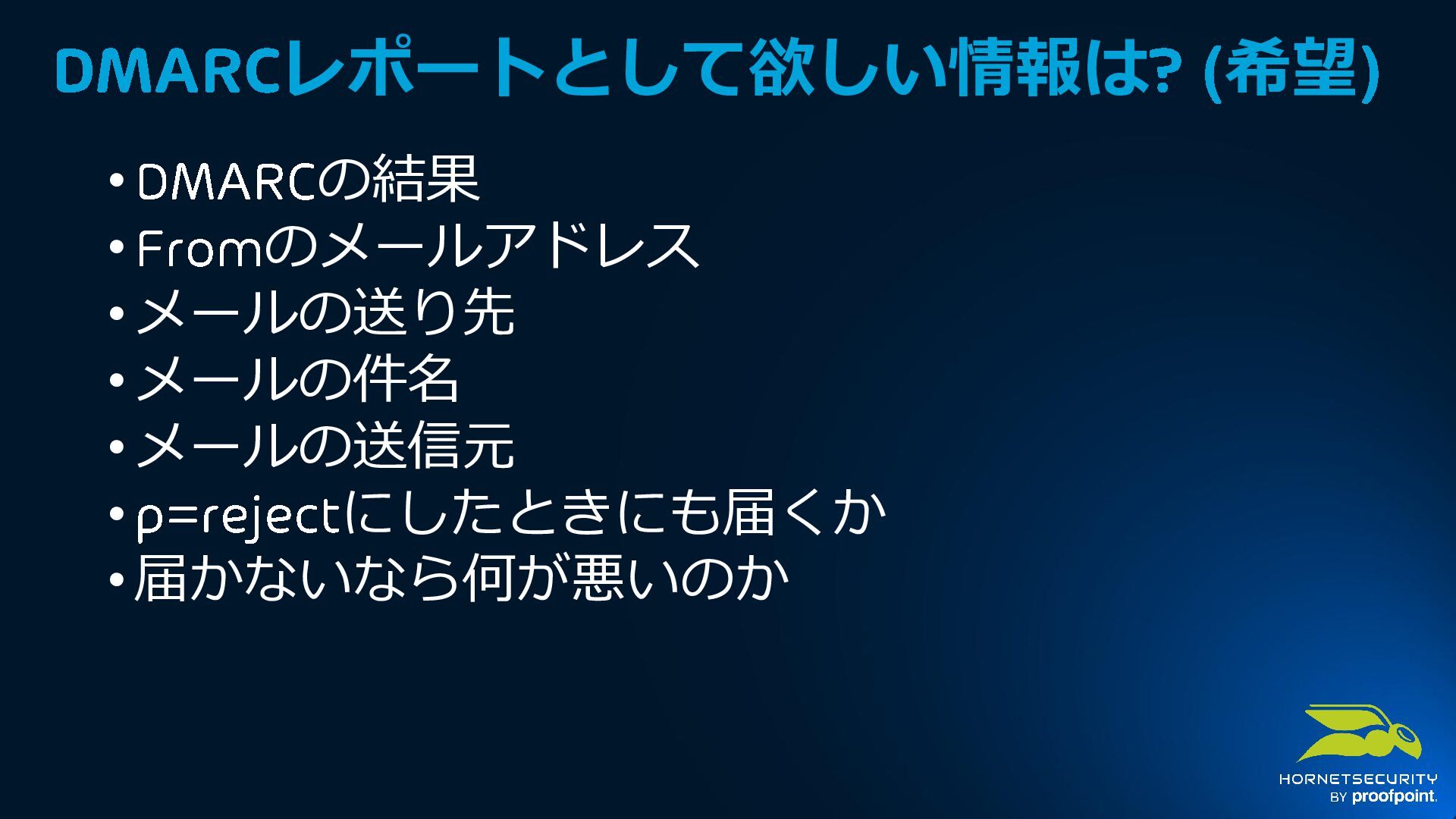 DMARCレポートとして欲しい情報は? (希望)

• DMARCの結果
• Fromのメールアドレス
• メールの送り先
• メールの件名
• メールの送信元
• p=rejectにしたときにも届くか
• 届かないなら何が悪いのか

HORNETSECURITY
BY proofpoint.